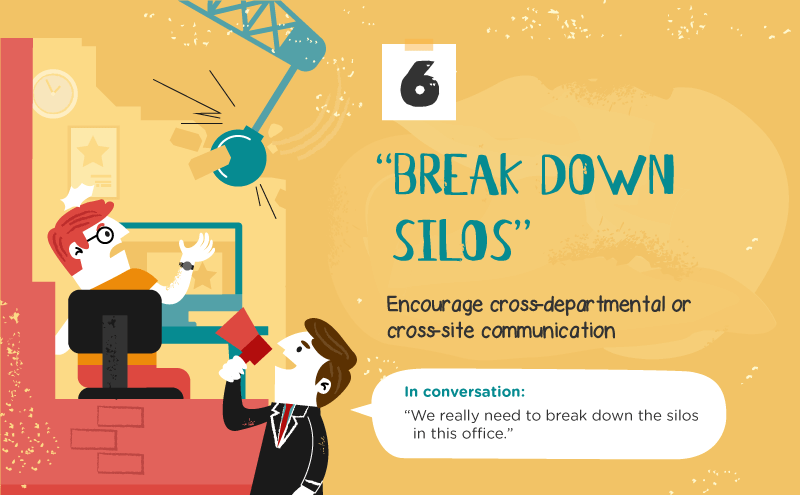 6

“BREAK DOWN SILOS”

Encourage cross-departmental or cross-site communication

In conversation:
“We really need to break down the silos in this office.”